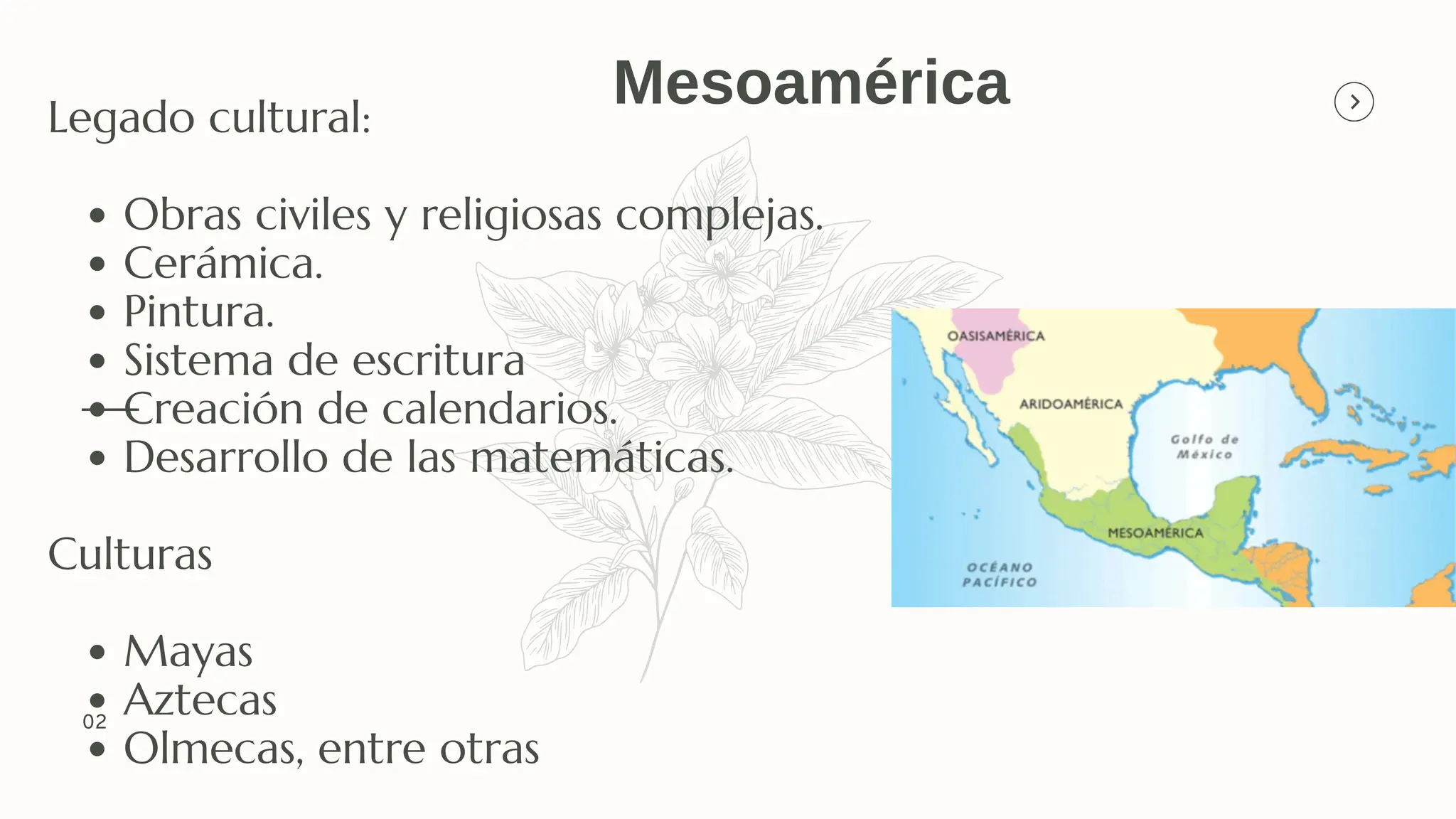 Mesoamérica

Legado cultural:

- Obras civiles y religiosas complejas.
- Cerámica.
- Pintura.
- Sistema de escritura
- Creación de calendarios.
- Desarrollo de las matemáticas.

Culturas

- Mayas
- Aztecas
- Olmecas, entre otras

02

OASISAMÉRICA
ARIDOAMÉRICA
Golfo de México
MESOAMÉRICA
OCÉANO PACÍFICO